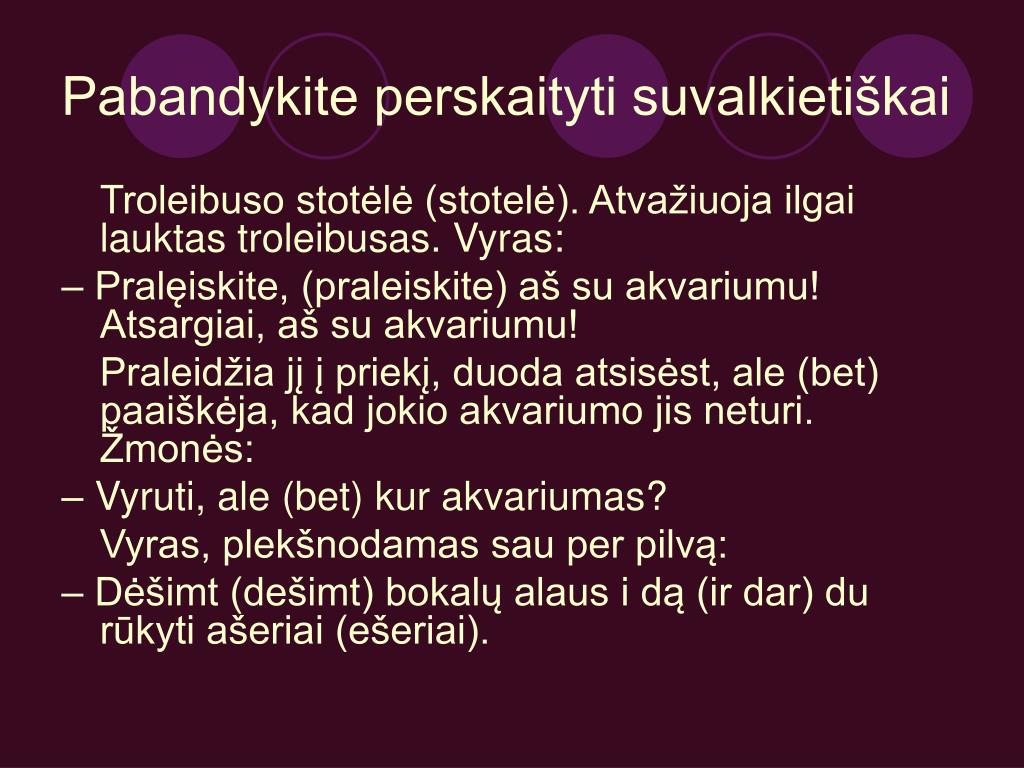 Pabandykite perskaityti suvalkietiškai

Troleibuso stotėlė (stotelė). Atvažiuoja ilgai lauktas troleibusas. Vyras:

– Pralęiskite, (praleiskite) aš su akvariumu! Atsargiai, aš su akvariumu!

Praleidžia jį į priekį, duoda atsisėst, ale (bet) paaiškėja, kad jokio akvariumo jis neturi. Žmonės:

– Vyruti, ale (bet) kur akvariumas?

Vyras, plekšnodamas sau per pilvą:

– Dėšimt (dešimt) bokalų alaus i dą (ir dar) du rūkyti ašeriai (ešeriai).